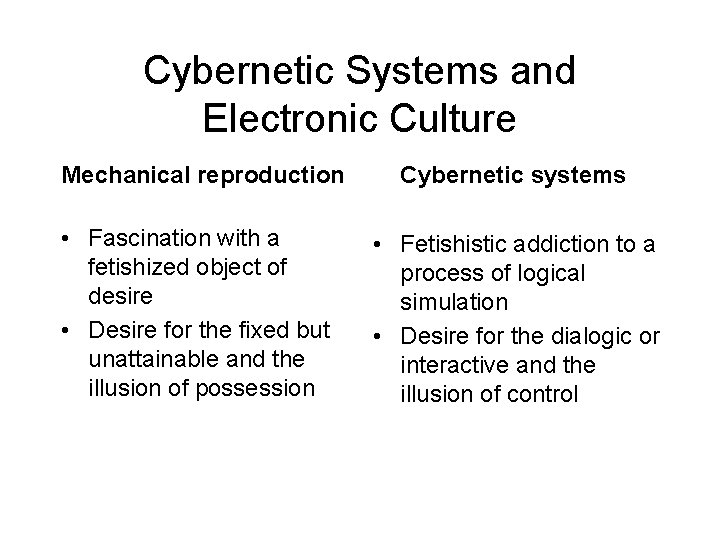 Cybernetic Systems and Electronic Culture

Mechanical reproduction

• Fascination with a fetishized object of desire
• Desire for the fixed but unattainable and the illusion of possession

Cybernetic systems

• Fetishistic addiction to a process of logical simulation
• Desire for the dialogic or interactive and the illusion of control